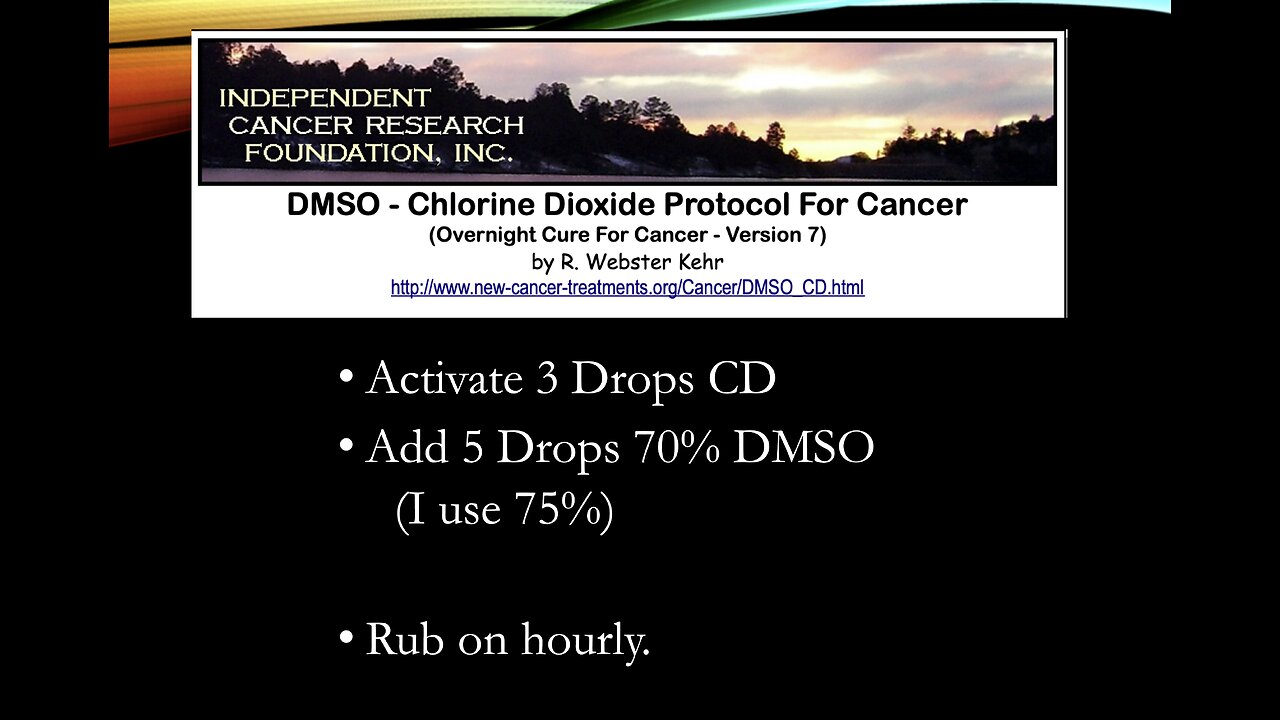 INDEPENDENT CANCER RESEARCH FOUNDATION, INC.

DMSO - Chlorine Dioxide Protocol For Cancer
(Overnight Cure For Cancer - Version 7)
by R. Webster Kehr
http://www.new-cancer-treatments.org/Cancer/DMSO_CD.html

• Activate 3 Drops CD
• Add 5 Drops 70% DMSO
(I use 75%)

• Rub on hourly.